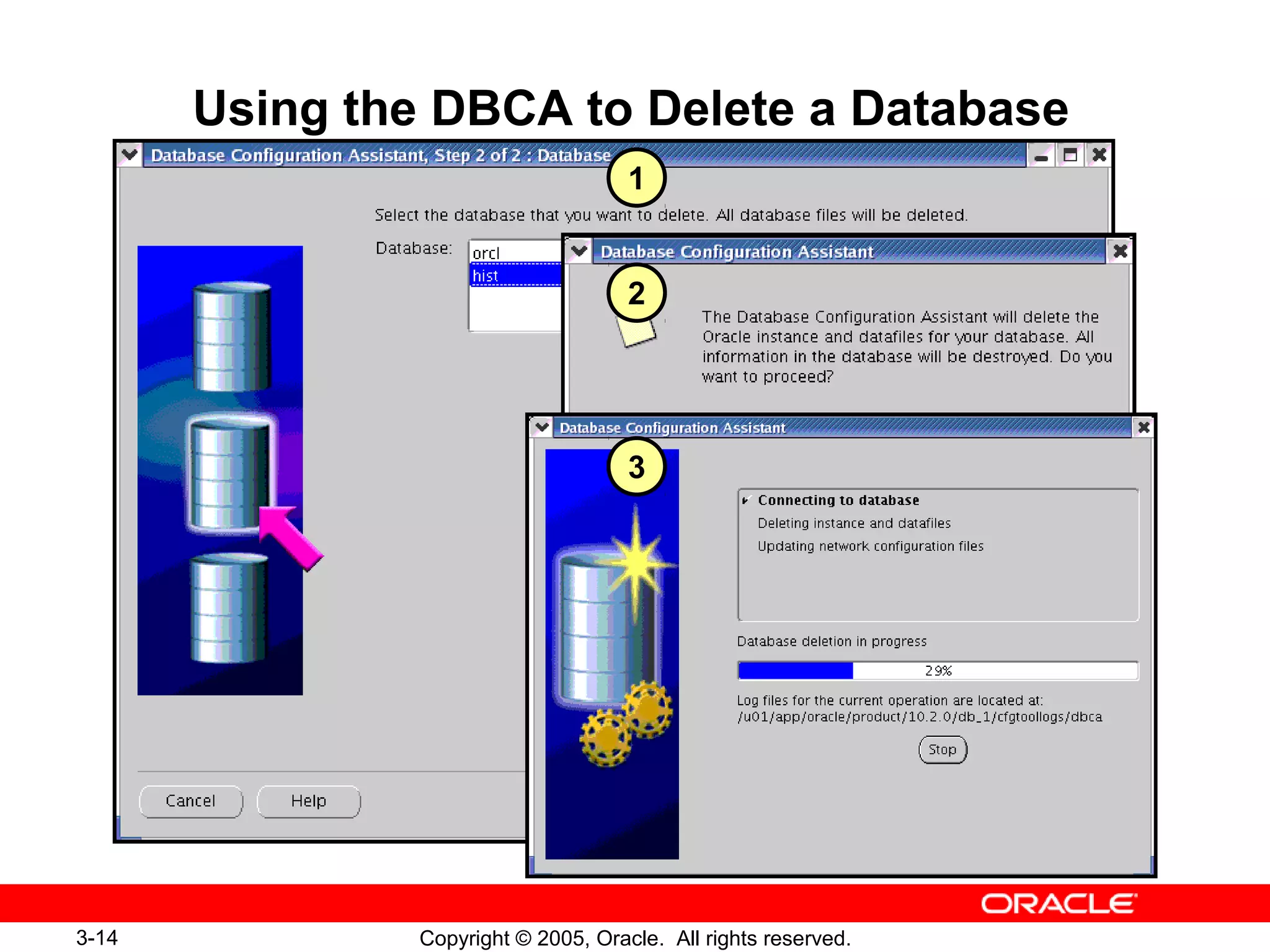 Using the DBCA to Delete a Database

Database Configuration Assistant, Step 2 of 2 : Database

1

Select the database that you want to delete. All database files will be deleted.

Database:

orcl
hist

Cancel

Help

Database Configuration Assistant

2

The Database Configuration Assistant will delete the Oracle instance and datafiles for your database. All information in the database will be destroyed. Do you want to proceed?

Database Configuration Assistant

3

Connecting to database
Deleting instance and datafiles
Updating network configuration files

Database deletion in progress

29%

Log files for the current operation are located at:
/u01/app/oracle/product/10.2.0/db_1/cfgtoollogs/dbca

Stop

ORACLE

3-14

Copyright © 2005, Oracle. All rights reserved.